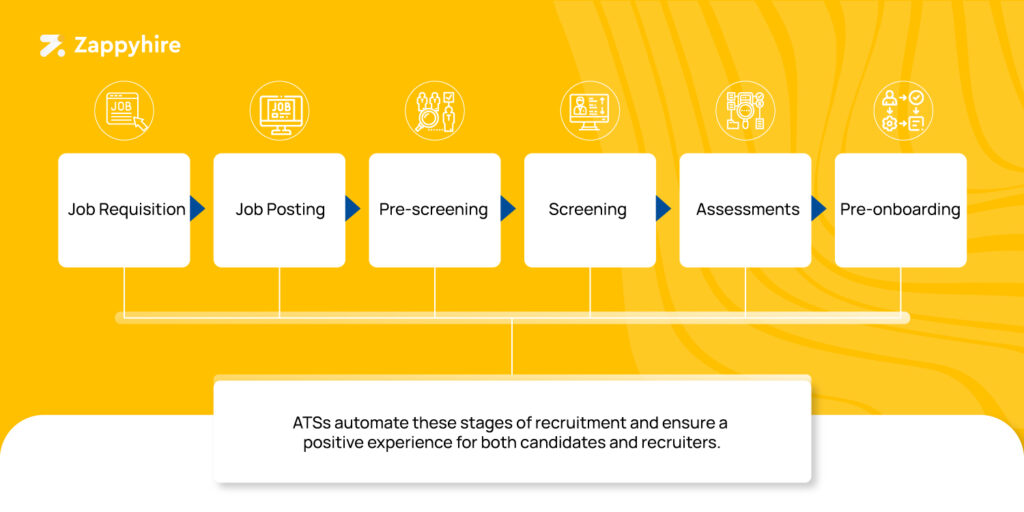 Zappyhire

JOB

JOB

Job Requisition

Job Posting

Pre-screening

Screening

Assessments

Pre-onboarding

ATSs automate these stages of recruitment and ensure a positive experience for both candidates and recruiters.